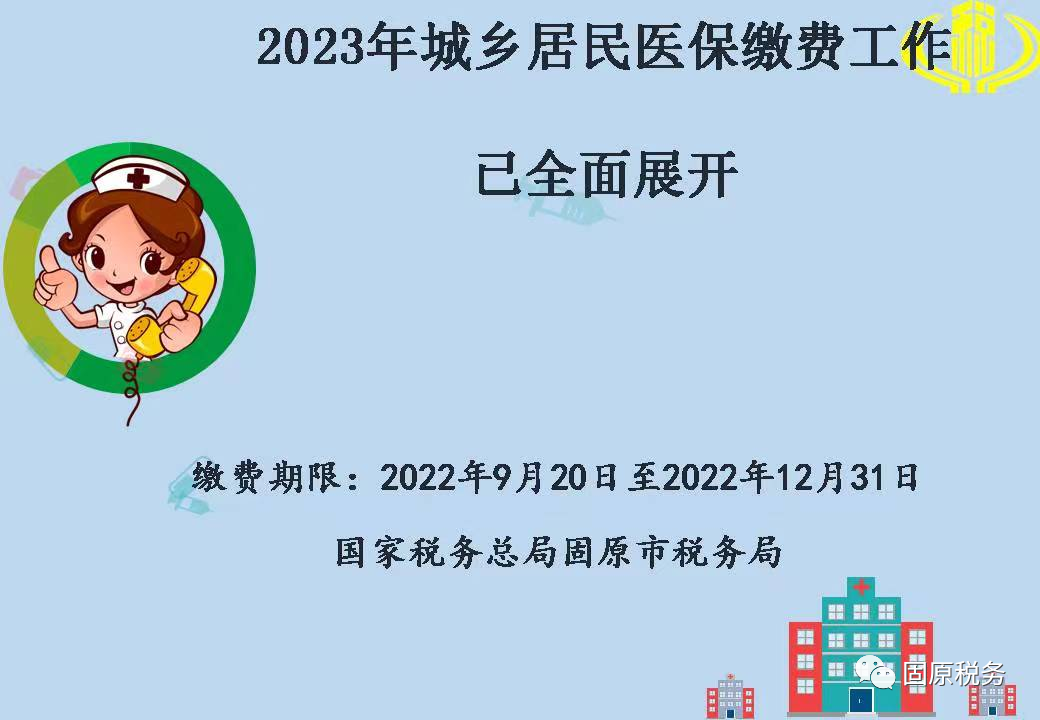 2023年城乡居民医保缴费工作

已全面展开

缴费期限：2022年9月20日至2022年12月31日

国家税务总局固原市税务局

固原税务